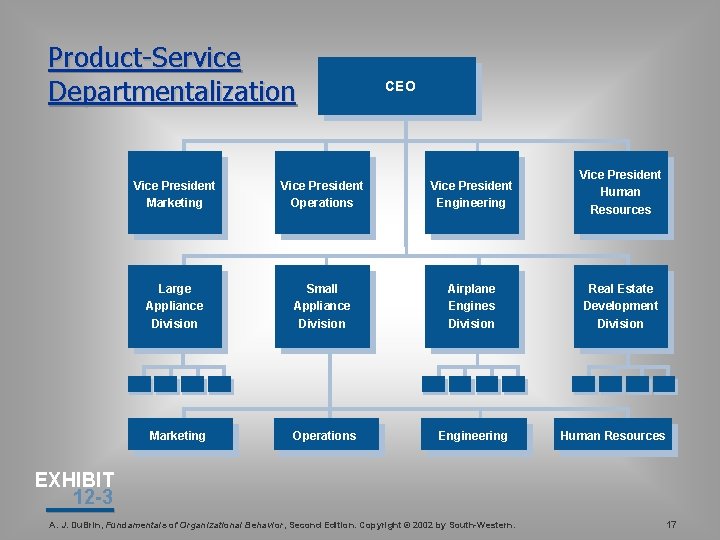 Product-Service Departmentalization

CEO

Vice President Marketing

Vice President Operations

Vice President Engineering

Vice President Human Resources

Large Appliance Division

Small Appliance Division

Airplane Engines Division

Real Estate Development Division

Marketing

Operations

Engineering

Human Resources

EXHIBIT 12-3

A. J. DuBrin, Fundamentals of Organizational Behavior, Second Edition. Copyright © 2002 by South-Western.

17